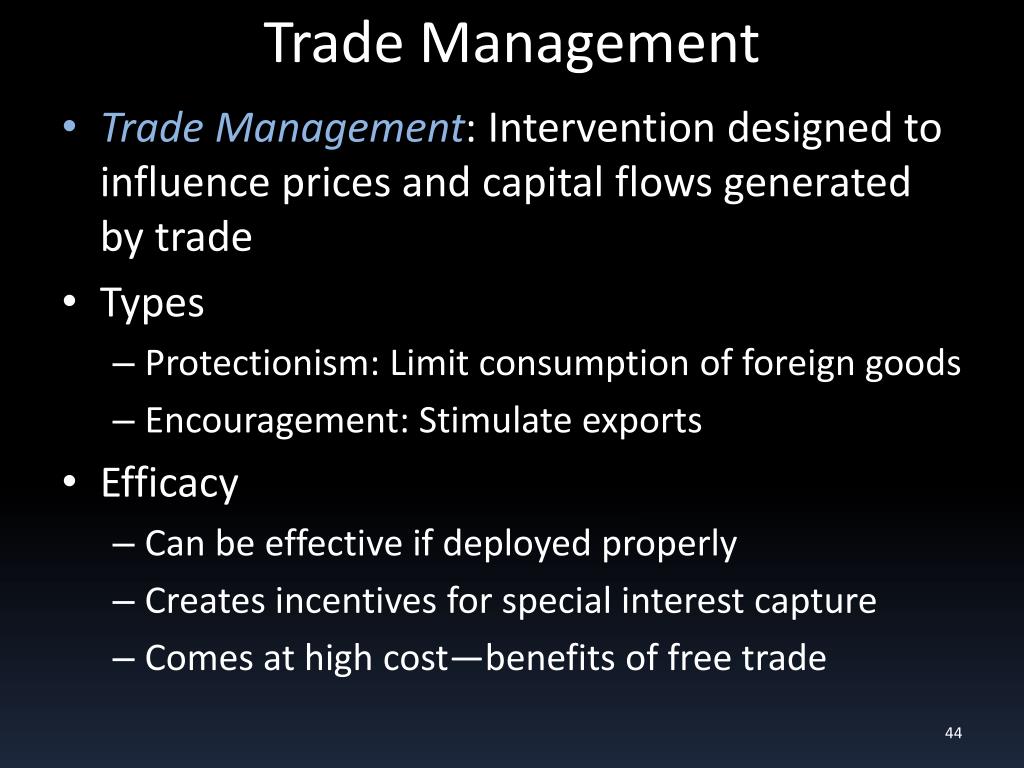 Trade Management

• Trade Management: Intervention designed to influence prices and capital flows generated by trade
• Types
– Protectionism: Limit consumption of foreign goods
– Encouragement: Stimulate exports
• Efficacy
– Can be effective if deployed properly
– Creates incentives for special interest capture
– Comes at high cost—benefits of free trade

44